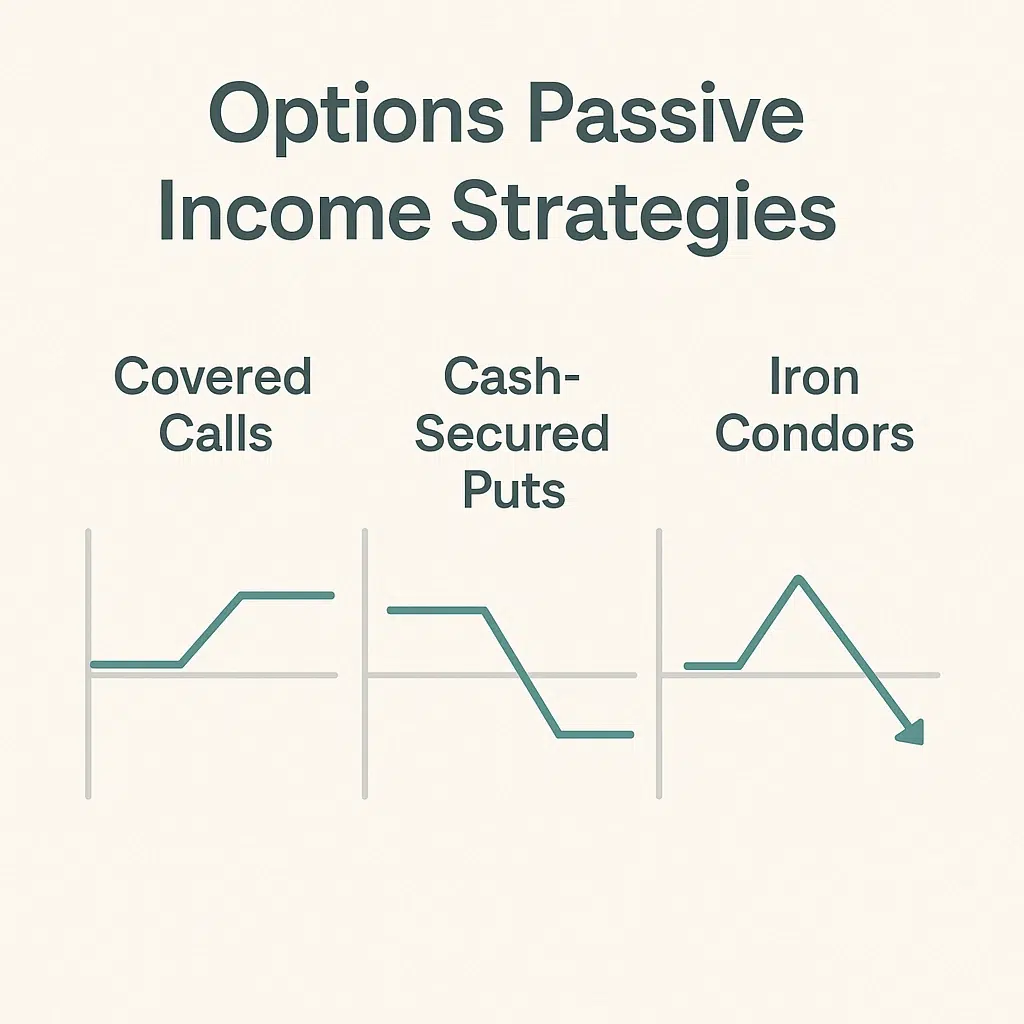 Options Passive Income Strategies

Covered Calls

Cash-Secured Puts

Iron Condors